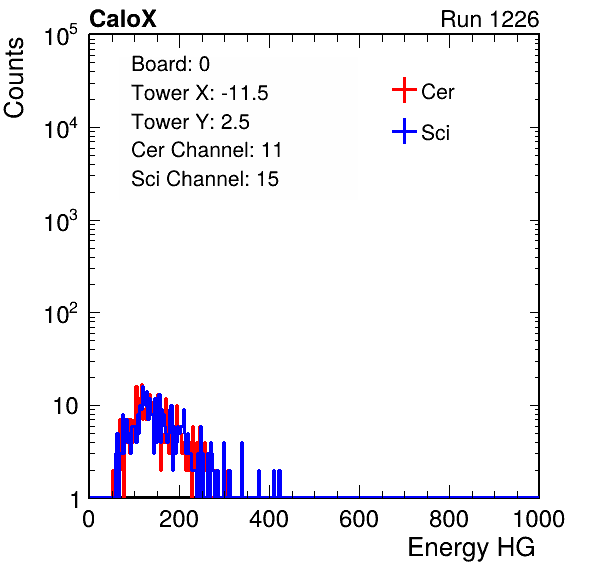 CaloX

Run 1226

Counts

$10^5$

$10^4$

$10^3$

$10^2$

10

1

Board: 0
Tower X: -11.5
Tower Y: 2.5
Cer Channel: 11
Sci Channel: 15

Cer

Sci

0

200

400

600

800

1000

Energy HG